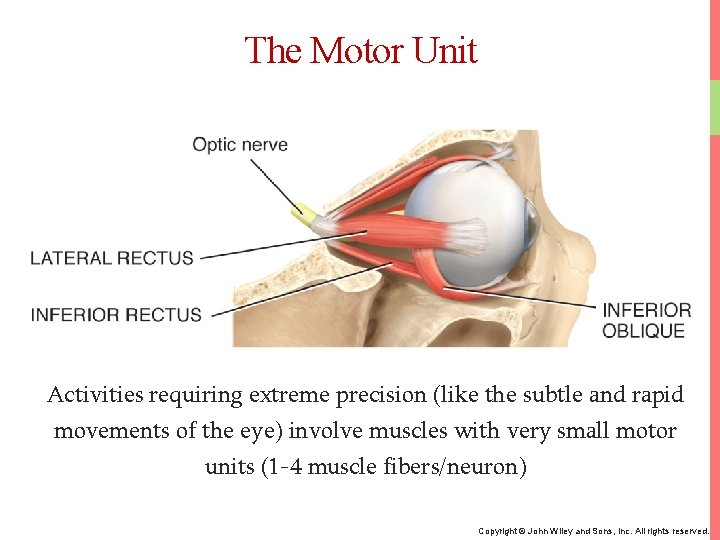 The Motor Unit

Optic nerve

LATERAL RECTUS

INFERIOR RECTUS

INFERIOR OBLIQUE

Activities requiring extreme precision (like the subtle and rapid movements of the eye) involve muscles with very small motor units (1-4 muscle fibers/neuron)

Copyright © John Wiley and Sons, Inc. All rights reserved.